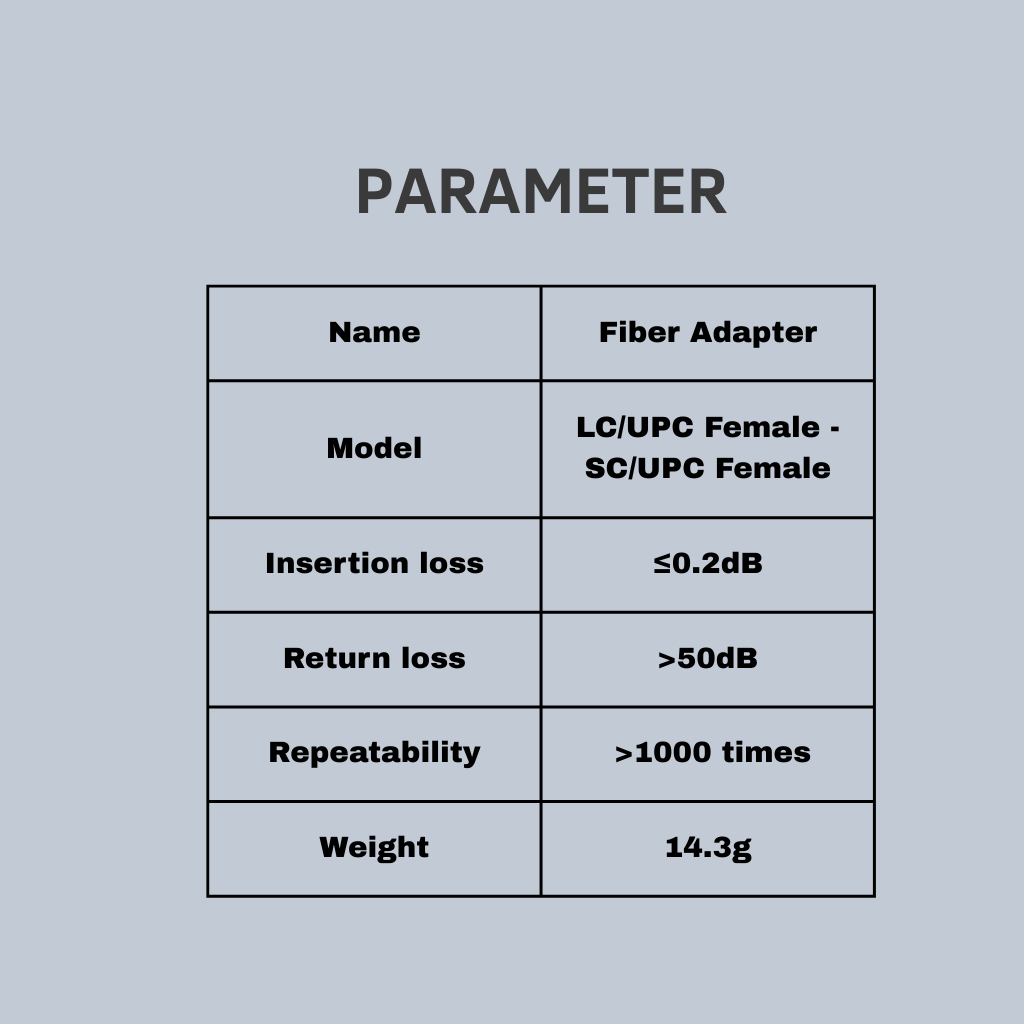 PARAMETER

| Name | Fiber Adapter |
|---|---|
| Model | LC/UPC Female - SC/UPC Female |
| Insertion loss | ≤0.2dB |
| Return loss | >50dB |
| Repeatability | >1000 times |
| Weight | 14.3g |